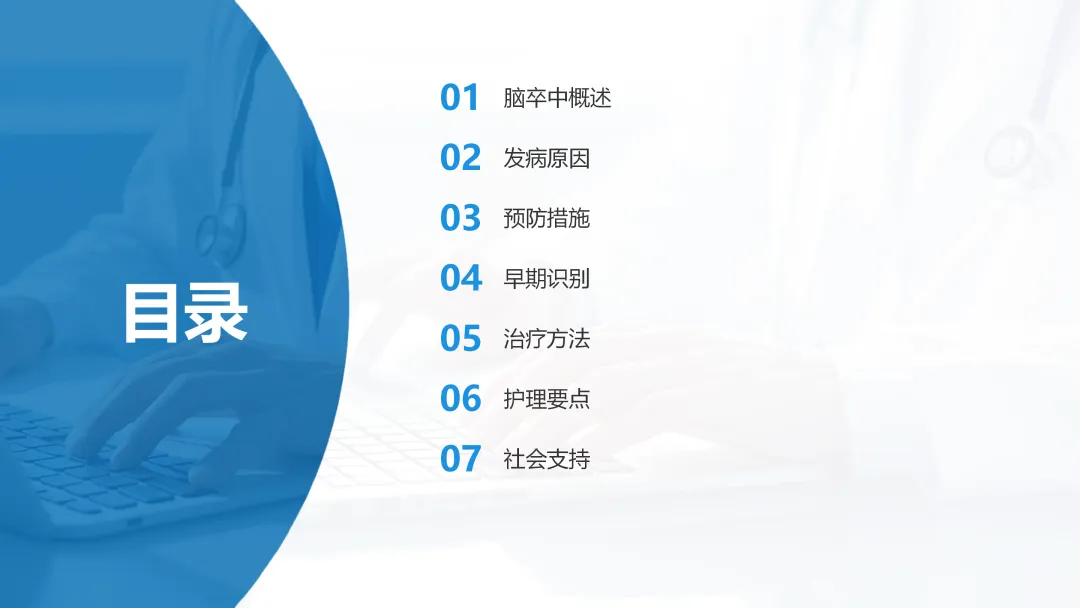 目录

01 脑卒中概述

02 发病原因

03 预防措施

04 早期识别

05 治疗方法

06 护理要点

07 社会支持